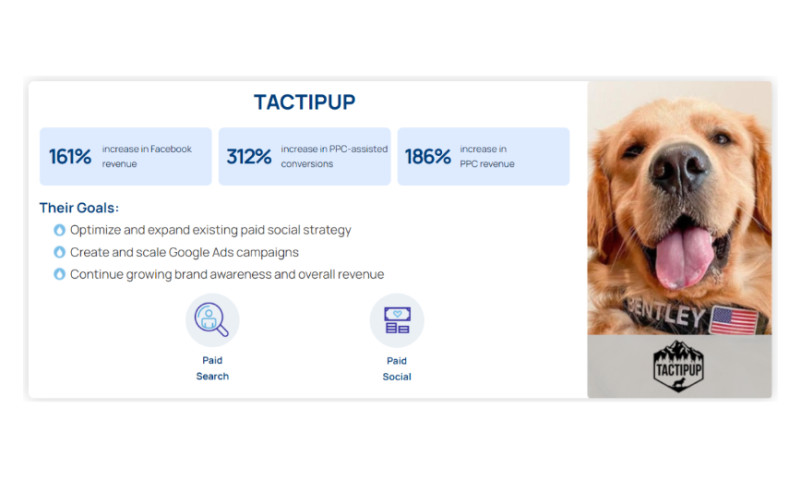 TACTIPUP

161% increase in Facebook revenue

312% increase in PPC-assisted conversions

186% increase in PPC revenue

Their Goals:

Optimize and expand existing paid social strategy

Create and scale Google Ads campaigns

Continue growing brand awareness and overall revenue

Paid Search

Paid Social

BENTLEY

TACTIPUP